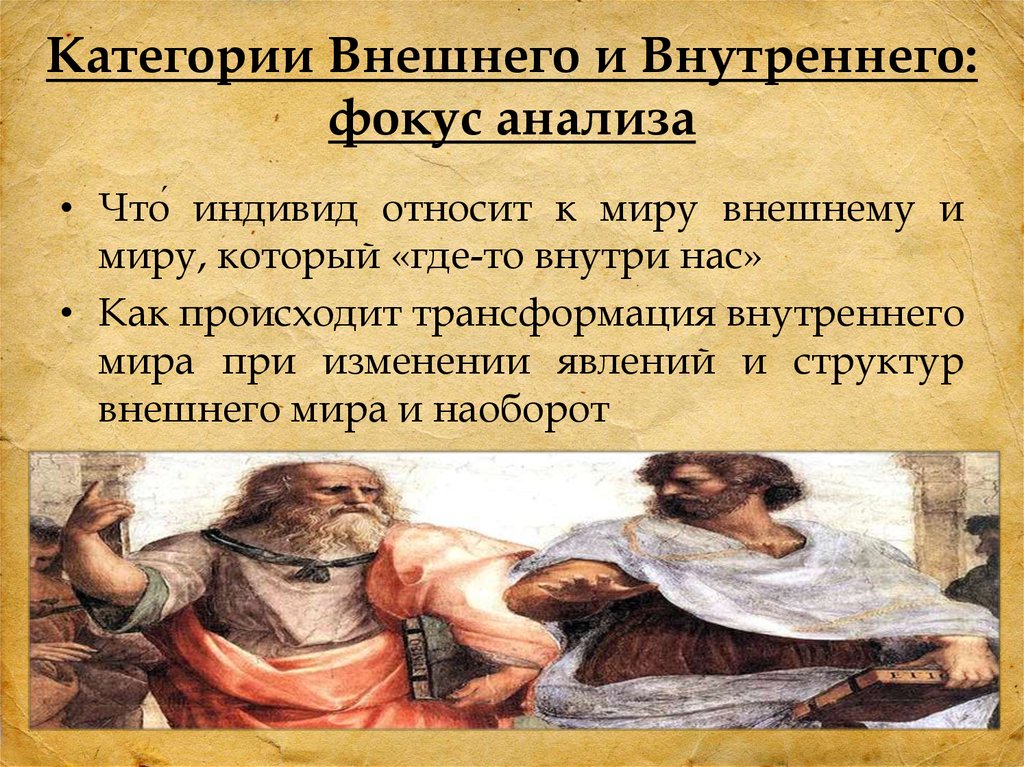 Категории Внешнего и Внутреннего: фокус анализа

• Что́ индивид относит к миру внешнему и миру, который «где-то внутри нас»
• Как происходит трансформация внутреннего мира при изменении явлений и структур внешнего мира и наоборот